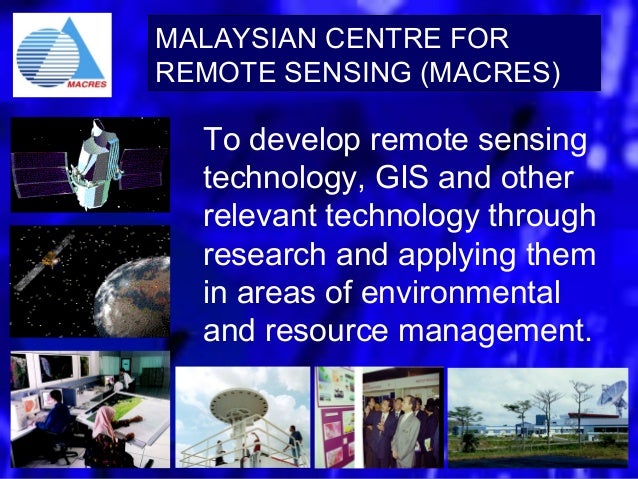 MACRES

MALAYSIAN CENTRE FOR REMOTE SENSING (MACRES)

To develop remote sensing technology, GIS and other relevant technology through research and applying them in areas of environmental and resource management.